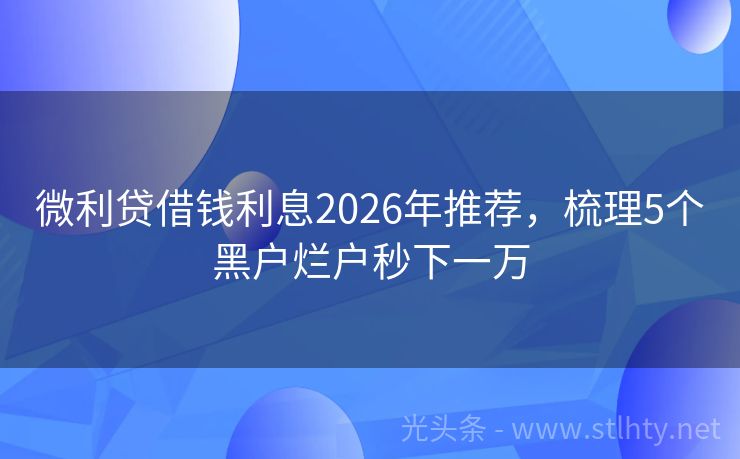 微利贷借钱利息2026年推荐，梳理5个黑户烂户秒下一万

光头条 - www.stlhty.net